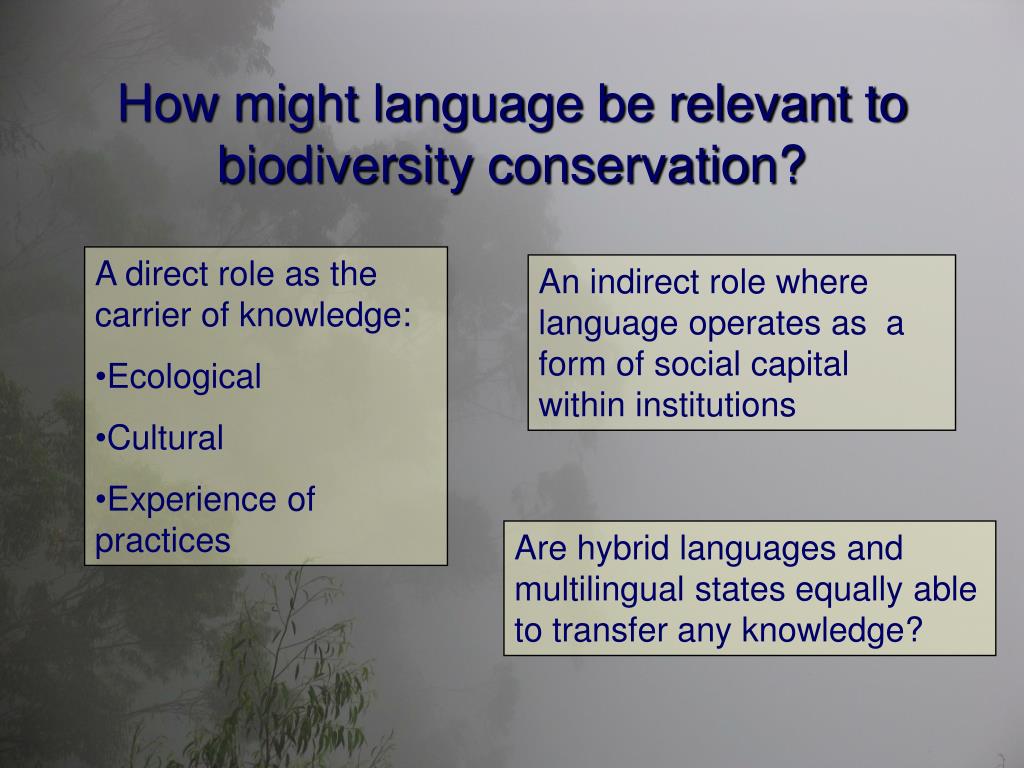 How might language be relevant to biodiversity conservation?

A direct role as the carrier of knowledge:

•Ecological

•Cultural

•Experience of practices

An indirect role where language operates as a form of social capital within institutions

Are hybrid languages and multilingual states equally able to transfer any knowledge?